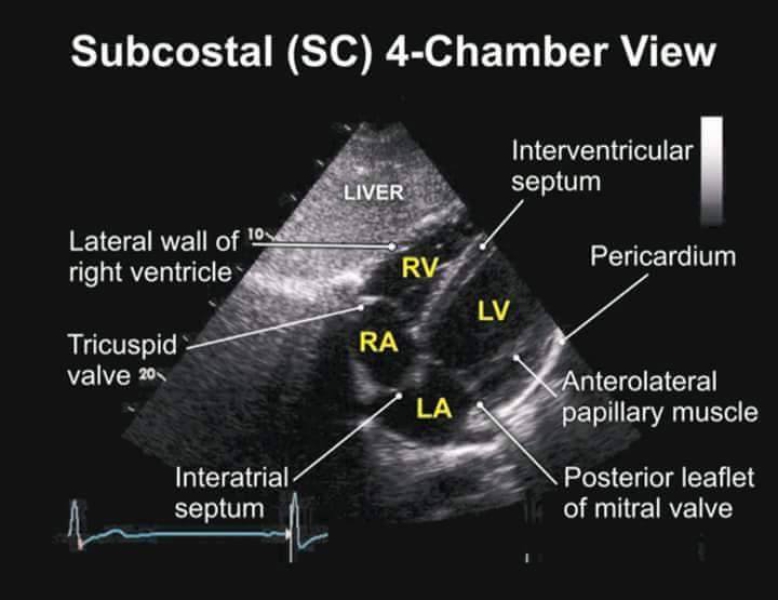 Subcostal (SC) 4-Chamber View

LIVER

Interventricular septum

Lateral wall of right ventricle

10

RV

Pericardium

LV

Tricuspid valve

20

RA

Anterolateral papillary muscle

LA

Interatrial septum

Posterior leaflet of mitral valve